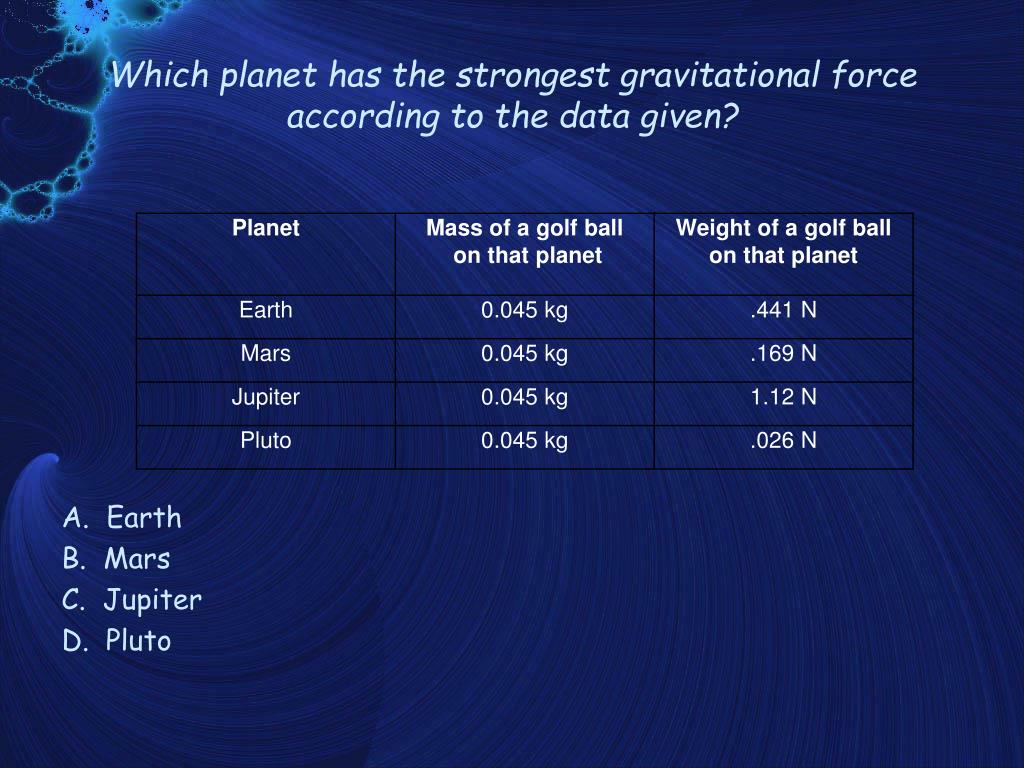 Which planet has the strongest gravitational force according to the data given?

| Planet | Mass of a golf ball on that planet | Weight of a golf ball on that planet |
|---|---|---|
| Earth | 0.045 kg | .441 N |
| Mars | 0.045 kg | .169 N |
| Jupiter | 0.045 kg | 1.12 N |
| Pluto | 0.045 kg | .026 N |

A. Earth
B. Mars
C. Jupiter
D. Pluto